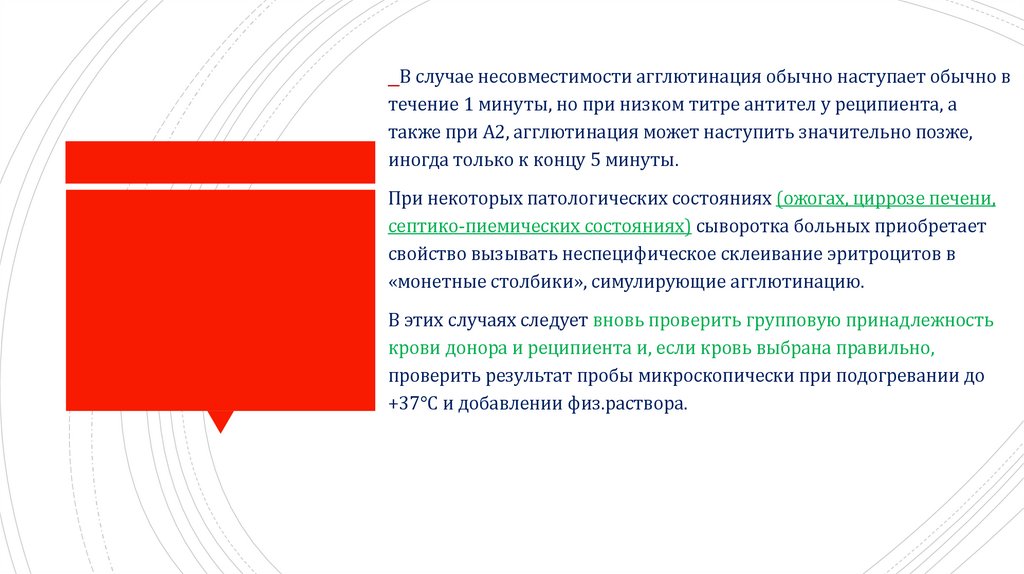 _В случае несовместимости агглютинация обычно наступает обычно в течение 1 минуты, но при низком титре антител у реципиента, а также при А2, агглютинация может наступить значительно позже, иногда только к концу 5 минуты.

При некоторых патологических состояниях (ожогах, циррозе печени, септико-пиемических состояниях) сыворотка больных приобретает свойство вызывать неспецифическое склеивание эритроцитов в «монетные столбики», симулирующие агглютинацию.

В этих случаях следует вновь проверить групповую принадлежность крови донора и реципиента и, если кровь выбрана правильно, проверить результат пробы микроскопически при подогревании до +37°С и добавлении физ.раствора.